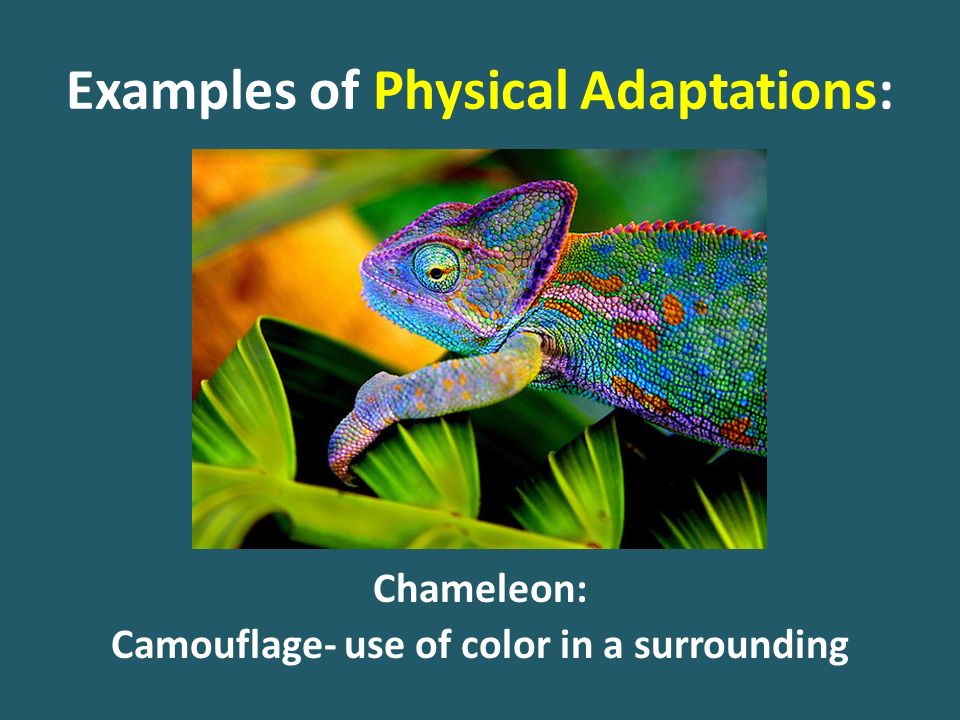 Examples of Physical Adaptations:

Chameleon:
Camouflage- use of color in a surrounding